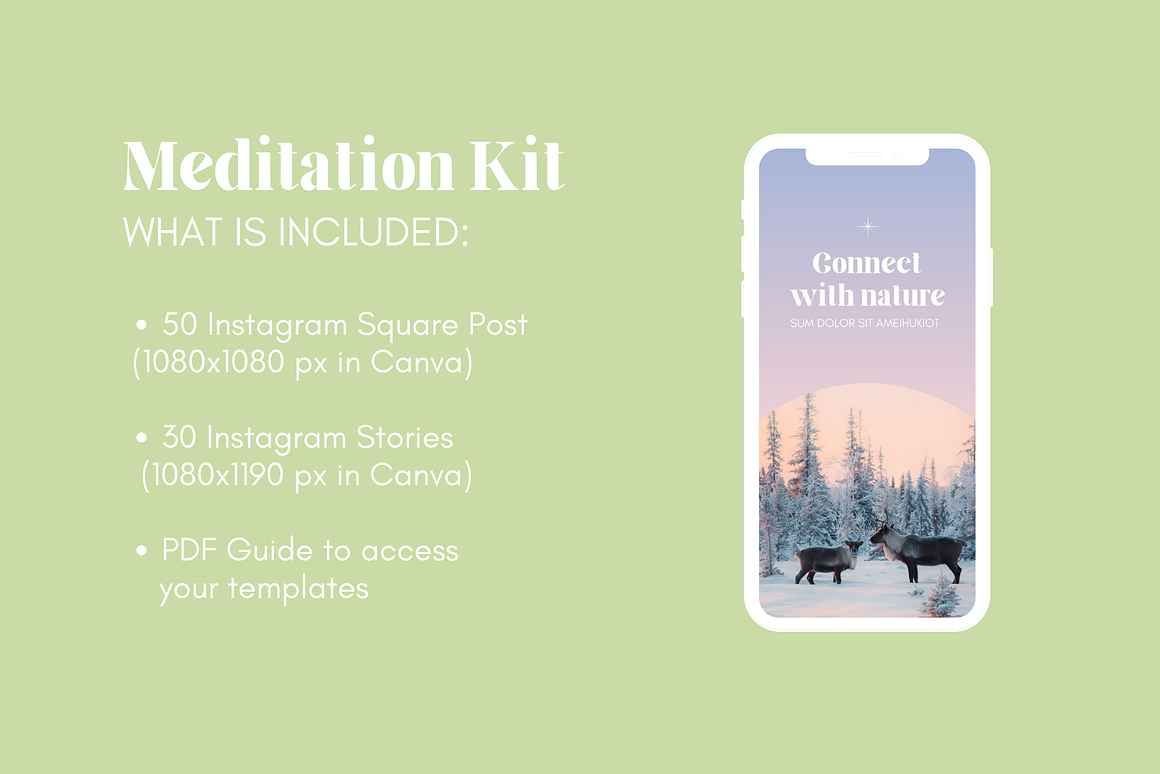 Meditation Kit
WHAT IS INCLUDED:

• 50 Instagram Square Post (1080x1080 px in Canva)

• 30 Instagram Stories (1080x1190 px in Canva)

• PDF Guide to access your templates

Connect with nature
SUM DOLOR SIT AMEIHUKIOT